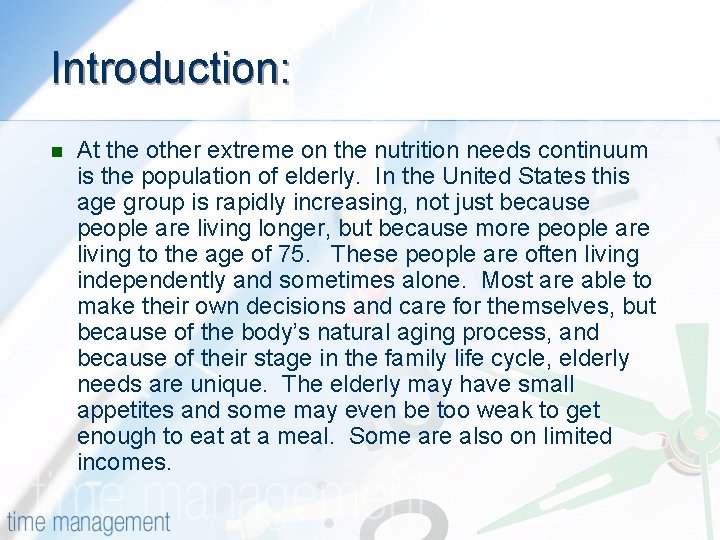 Introduction:

At the other extreme on the nutrition needs continuum is the population of elderly.  In the United States this age group is rapidly increasing, not just because people are living longer, but because more people are living to the age of 75.   These people are often living independently and sometimes alone.  Most are able to make their own decisions and care for themselves, but because of the body's natural aging process, and because of their stage in the family life cycle, elderly needs are unique.  The elderly may have small appetites and some may even be too weak to get enough to eat at a meal.  Some are also on limited incomes.

time management

time management